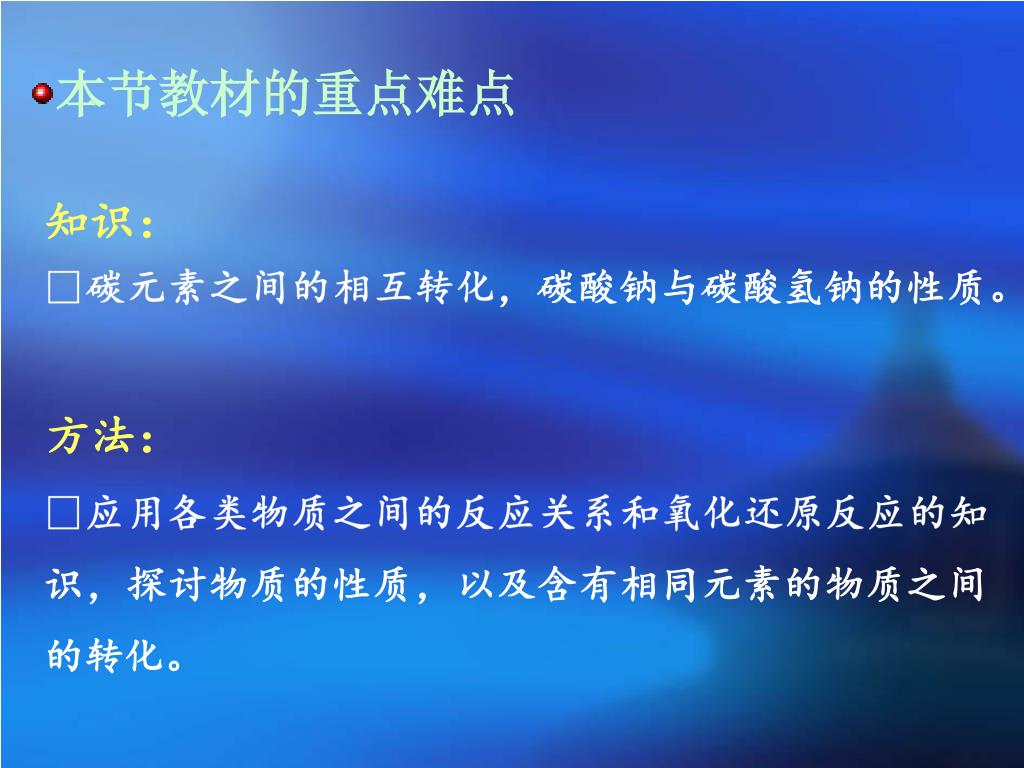 本节教材的重点难点

知识：

□碳元素之间的相互转化，碳酸钠与碳酸氢钠的性质。

方法：

□应用各类物质之间的反应关系和氧化还原反应的知识，探讨物质的性质，以及含有相同元素的物质之间的转化。